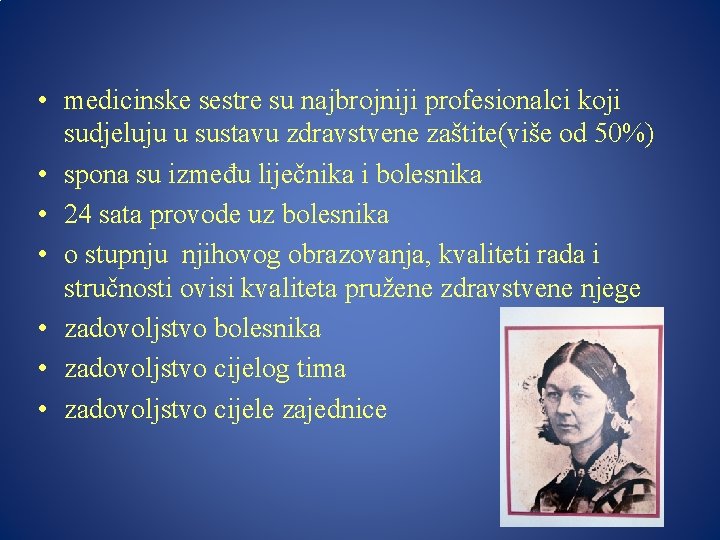 • medicinske sestre su najbrojniji profesionalci koji sudjeluju u sustavu zdravstvene zaštite(više od 50%)
• spona su između liječnika i bolesnika
• 24 sata provode uz bolesnika
• o stupnju njihovog obrazovanja, kvaliteti rada i stručnosti ovisi kvaliteta pružene zdravstvene njege
• zadovoljstvo bolesnika
• zadovoljstvo cijelog tima
• zadovoljstvo cijele zajednice